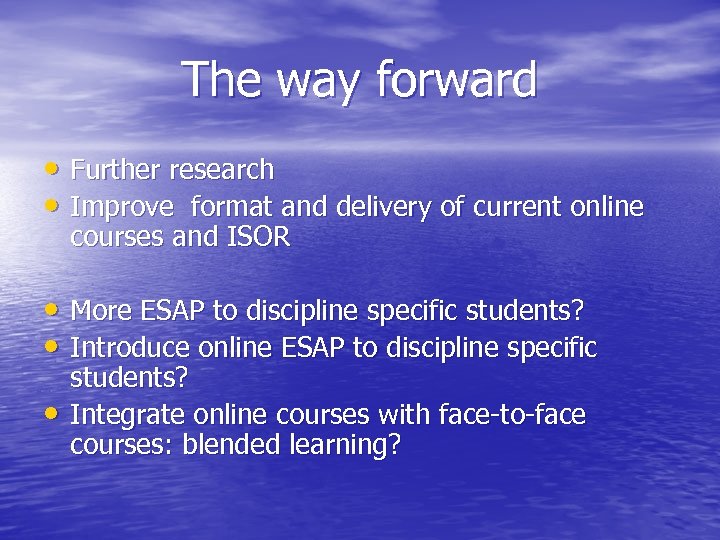 The way forward

• Further research
• Improve  format and delivery of current online courses and ISOR

• More ESAP to discipline specific students?
• Introduce online ESAP to discipline specific students?
• Integrate online courses with face-to-face courses: blended learning?